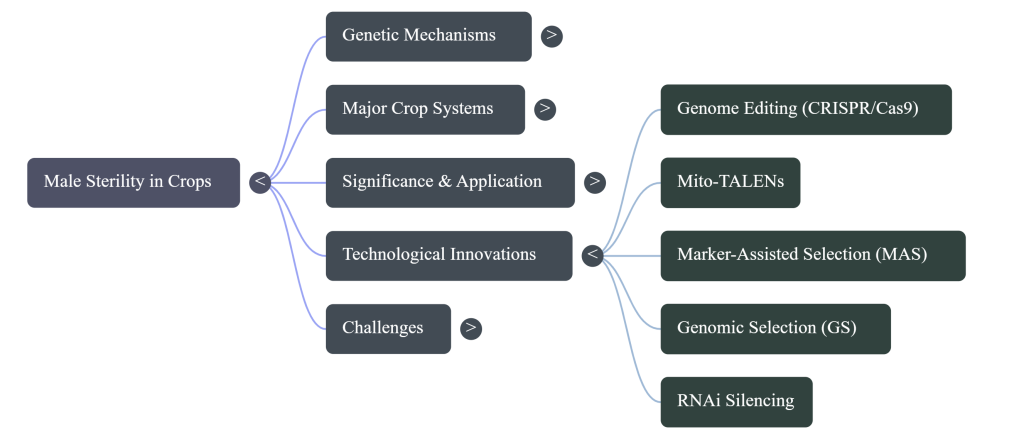 Male Sterility in Crops <

Genetic Mechanisms >

Major Crop Systems >

Significance & Application >

Technological Innovations <

Challenges >

Genome Editing (CRISPR/Cas9)

Mito-TALENs

Marker-Assisted Selection (MAS)

Genomic Selection (GS)

RNAi Silencing